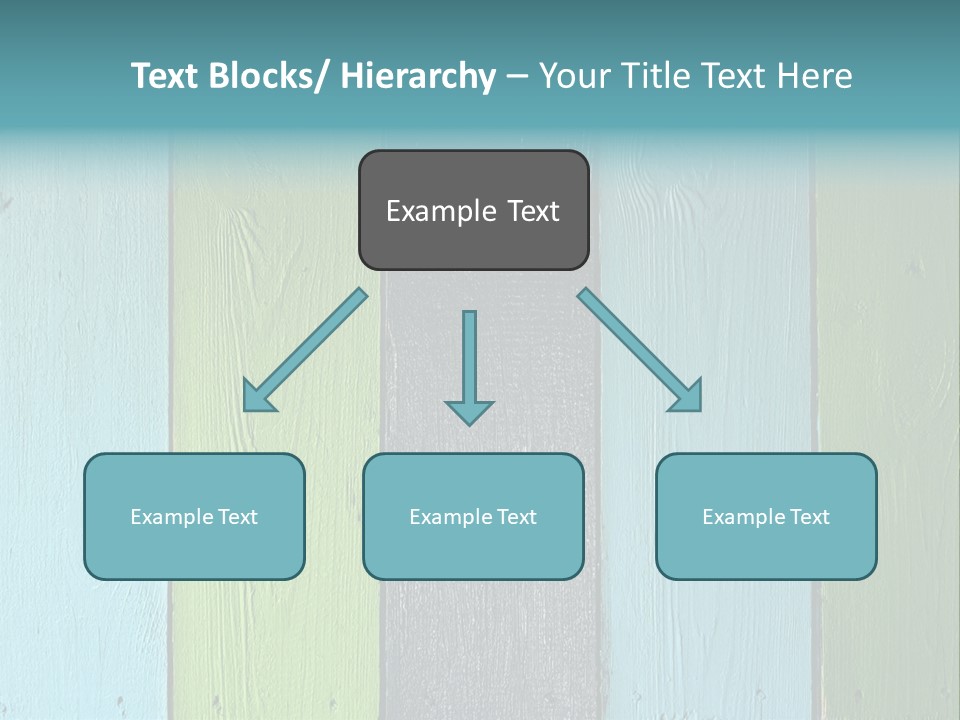 Text Blocks/ Hierarchy – Your Title Text Here

Example Text

Example Text

Example Text

Example Text